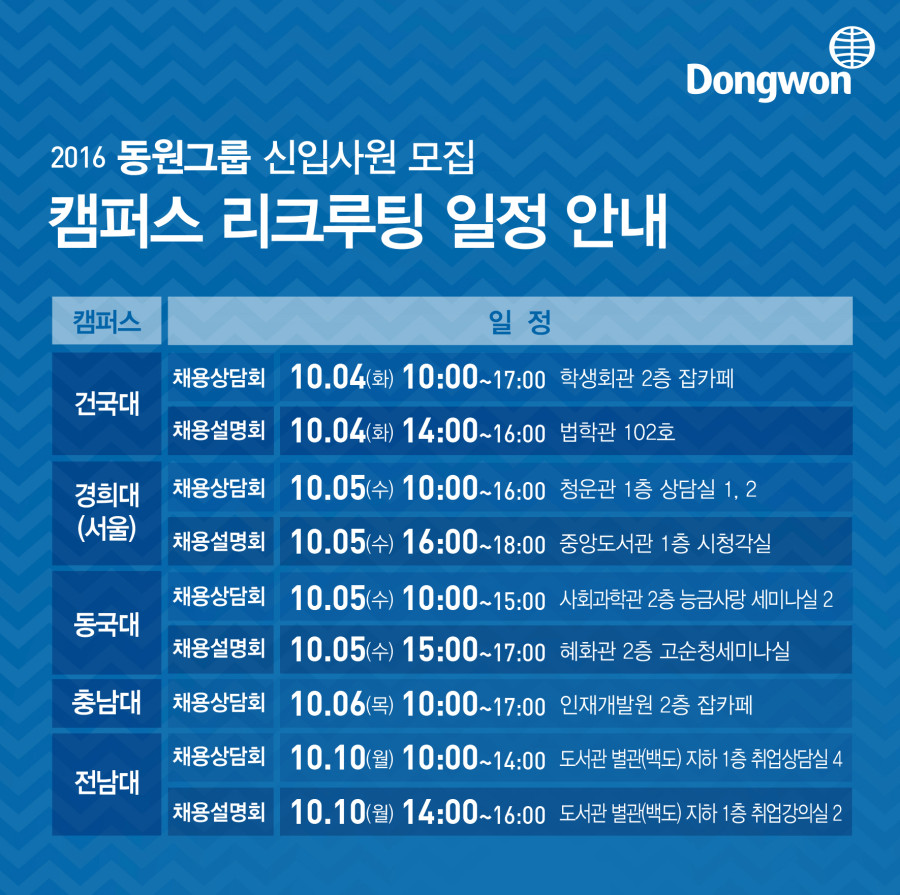 Dongwon

2016 동원그룹 신입사원 모집

캠퍼스 리크루팅 일정 안내

| 캠퍼스 | 일 정 | |
|---|---|---|
| 건국대 | 채용상담회 | 10.04(화) 10:00~17:00 학생회관 2층 잡카페 |
| | 채용설명회 | 10.04(화) 14:00~16:00 법학관 102호 |
| 경희대 (서울) | 채용상담회 | 10.05(수) 10:00~16:00 청운관 1층 상담실 1, 2 |
| | 채용설명회 | 10.05(수) 16:00~18:00 중앙도서관 1층 시청각실 |
| 동국대 | 채용상담회 | 10.05(수) 10:00~15:00 사회과학관 2층 능금사랑 세미나실 2 |
| | 채용설명회 | 10.05(수) 15:00~17:00 혜화관 2층 고순청세미나실 |
| 충남대 | 채용상담회 | 10.06(목) 10:00~17:00 인재개발원 2층 잡카페 |
| 전남대 | 채용상담회 | 10.10(월) 10:00~14:00 도서관 별관(백도) 지하 1층 취업상담실 4 |
| | 채용설명회 | 10.10(월) 14:00~16:00 도서관 별관(백도) 지하 1층 취업강의실 2 |